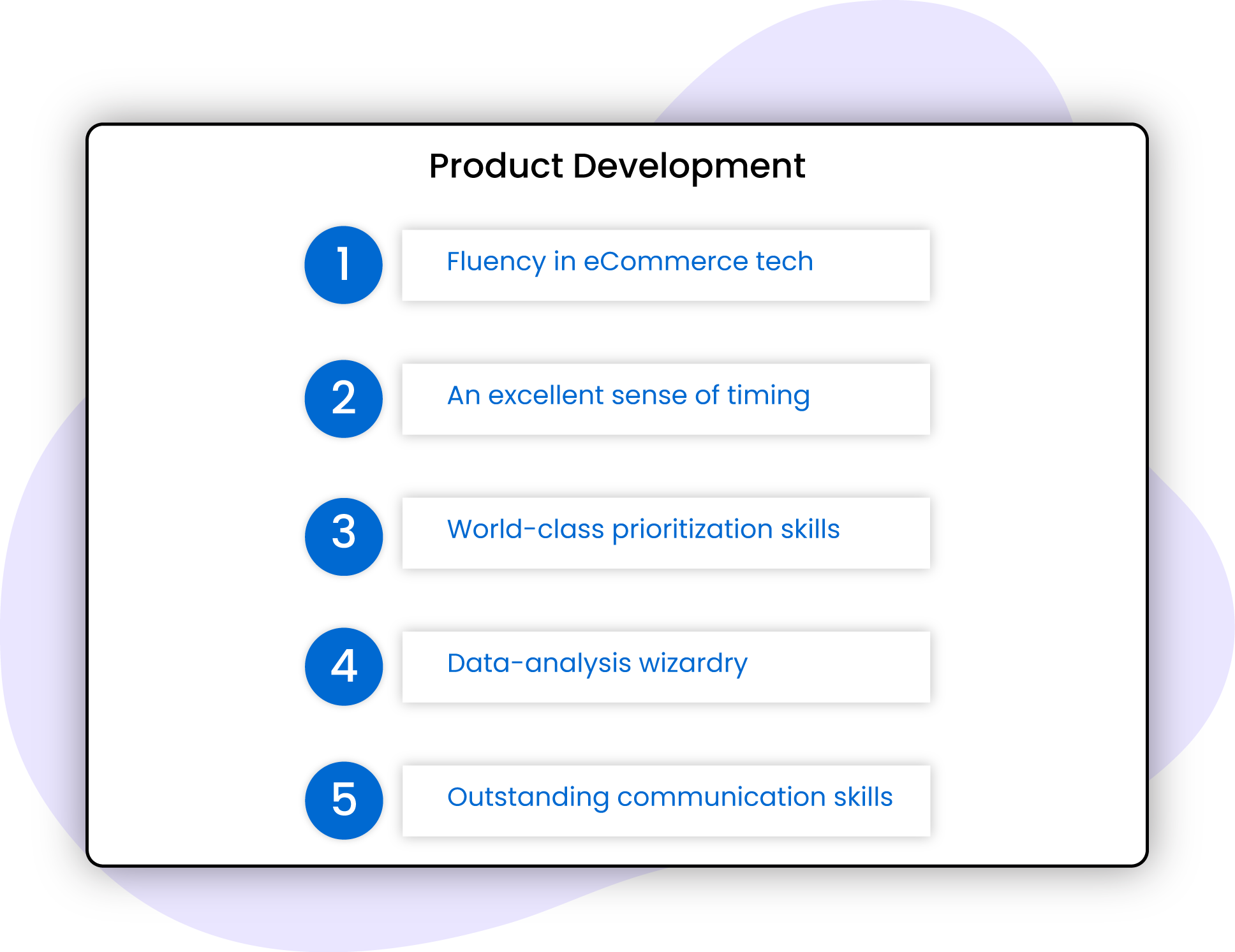 Product Development

1 Fluency in eCommerce tech

2 An excellent sense of timing

3 World-class prioritization skills

4 Data-analysis wizardry

5 Outstanding communication skills